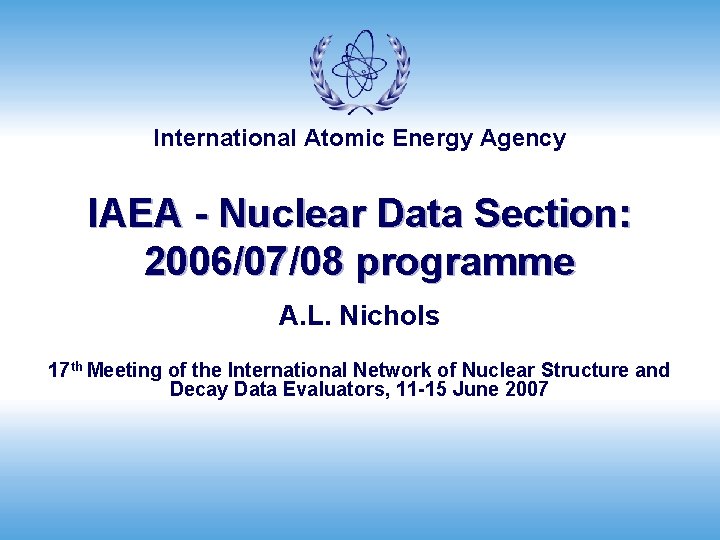 International Atomic Energy Agency

IAEA - Nuclear Data Section: 2006/07/08 programme

A.L. Nichols

17$^{th}$ Meeting of the International Network of Nuclear Structure and Decay Data Evaluators, 11-15 June 2007